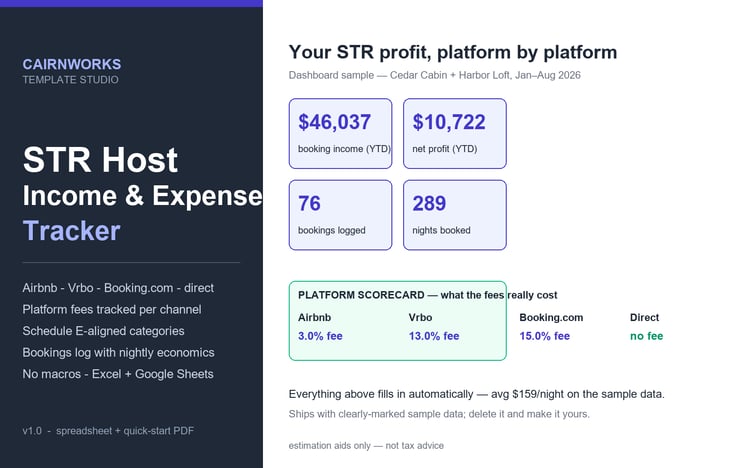 CAIRNWORKS
TEMPLATE STUDIO

STR Host
Income & Expense
Tracker

Airbnb - Vrbo - Booking.com - direct
Platform fees tracked per channel
Schedule E-aligned categories
Bookings log with nightly economics
No macros - Excel + Google Sheets

v1.0 - spreadsheet + quick-start PDF

Your STR profit, platform by platform

Dashboard sample — Cedar Cabin + Harbor Loft, Jan–Aug 2026

$46,037
booking income (YTD)

$10,722
net profit (YTD)

76
bookings logged

289
nights booked

PLATFORM SCORECARD — what the fees really cost

| Airbnb | Vrbo | Booking.com | Direct |
|---|---|---|---|
| 3.0% fee | 13.0% fee | 15.0% fee | no fee |

Everything above fills in automatically — avg $159/night on the sample data.

Ships with clearly-marked sample data; delete it and make it yours.

estimation aids only — not tax advice